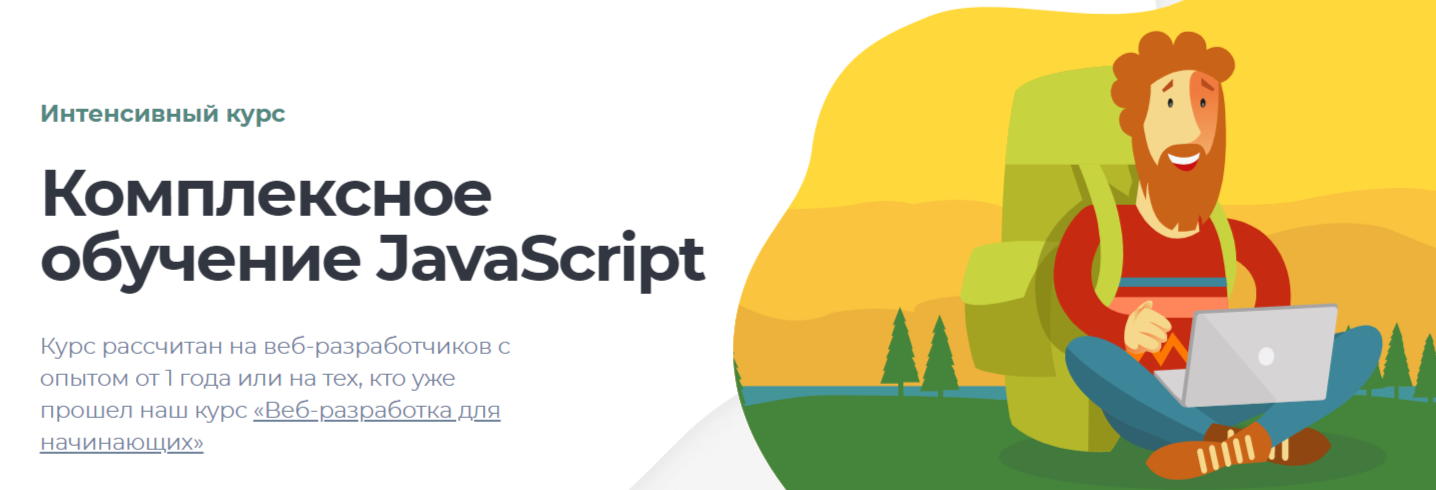 Интенсивный курс

Комплексное обучение JavaScript

Курс рассчитан на веб-разработчиков с опытом от 1 года или на тех, кто уже прошел наш курс «Веб-разработка для начинающих»